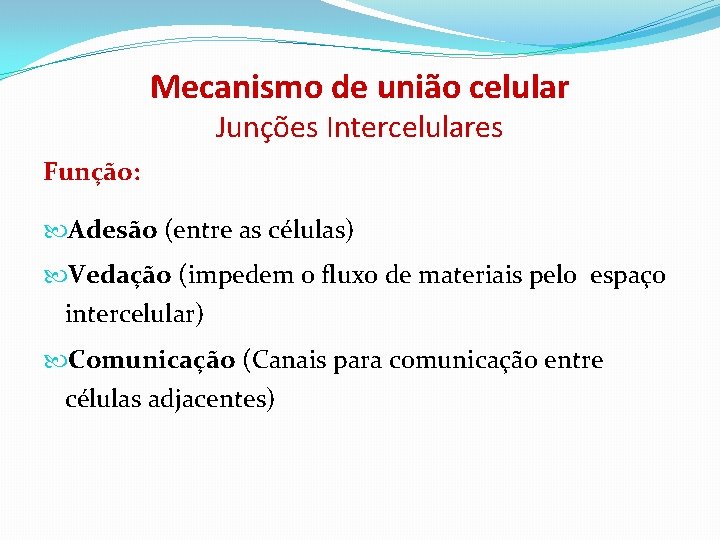 Mecanismo de união celular
Junções Intercelulares

Função:

Adesão (entre as células)

Vedação (impedem o fluxo de materiais pelo espaço intercelular)

Comunicação (Canais para comunicação entre células adjacentes)